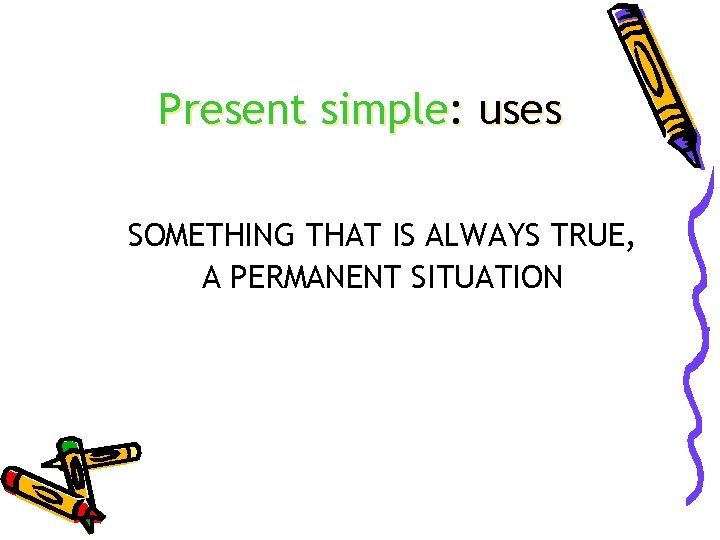 Present simple: uses

SOMETHING THAT IS ALWAYS TRUE, A PERMANENT SITUATION